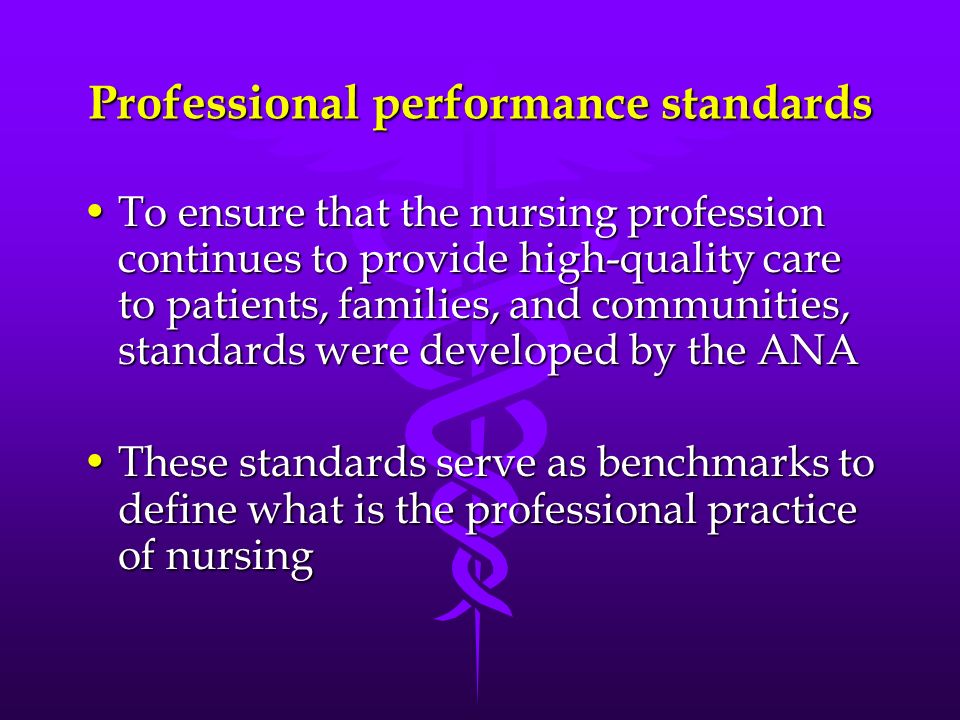 Professional performance standards

• To ensure that the nursing profession continues to provide high-quality care to patients, families, and communities, standards were developed by the ANA

• These standards serve as benchmarks to define what is the professional practice of nursing